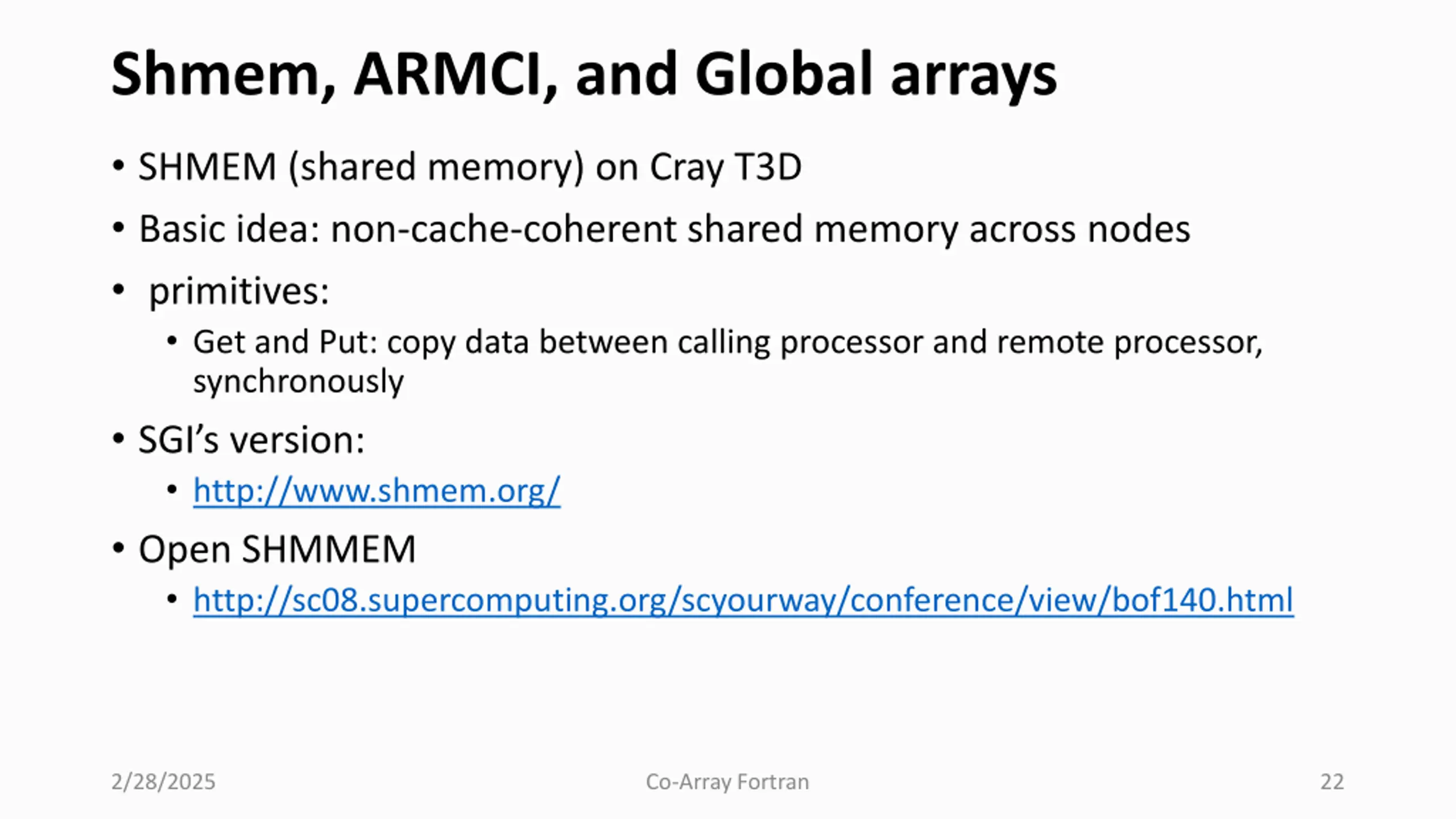 Shmem, ARMCI, and Global arrays

• SHMEM (shared memory) on Cray T3D
• Basic idea: non-cache-coherent shared memory across nodes
• primitives:
  • Get and Put: copy data between calling processor and remote processor, synchronously
• SGI's version:
  • http://www.shmem.org/
• Open SHMMEM
  • http://sc08.supercomputing.org/scyourway/conference/view/bof140.html

2/28/2025

Co-Array Fortran

22